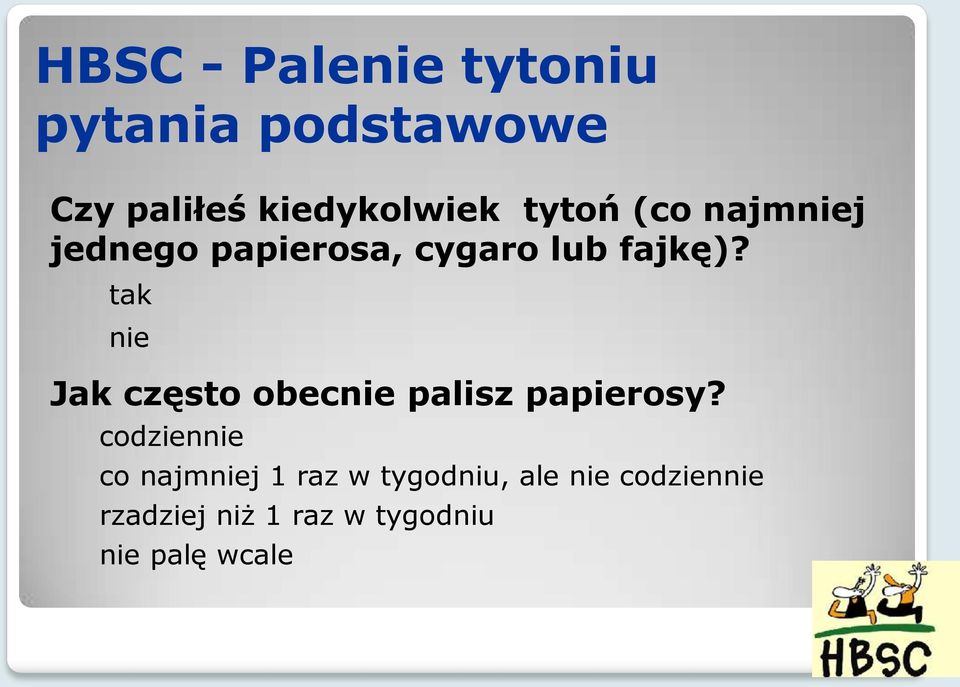 HBSC - Palenie tytoniu pytania podstawowe

Czy paliłeś kiedykolwiek tytoń (co najmniej jednego papierosa, cygaro lub fajkę)?

tak

nie

Jak często obecnie palisz papierosy?

codziennie

co najmniej 1 raz w tygodniu, ale nie codziennie

rzadziej niż 1 raz w tygodniu

nie palę wcale

HBSC